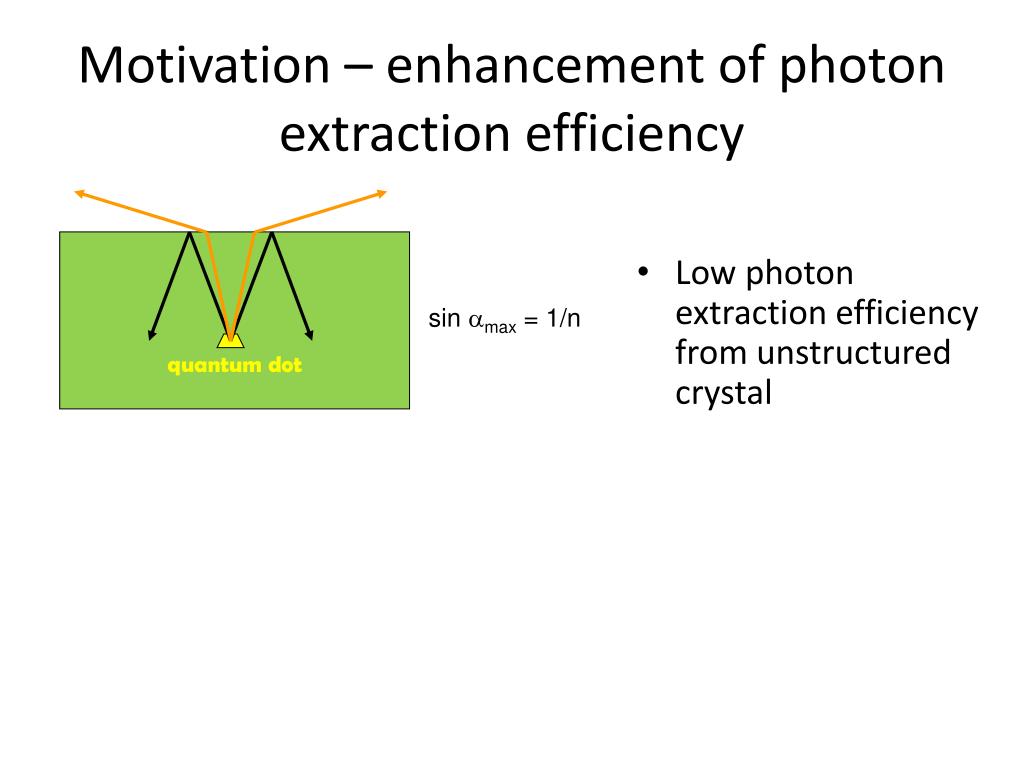 Motivation – enhancement of photon extraction efficiency

quantum dot

$\sin \alpha_{max} = 1/n$

• Low photon extraction efficiency from unstructured crystal